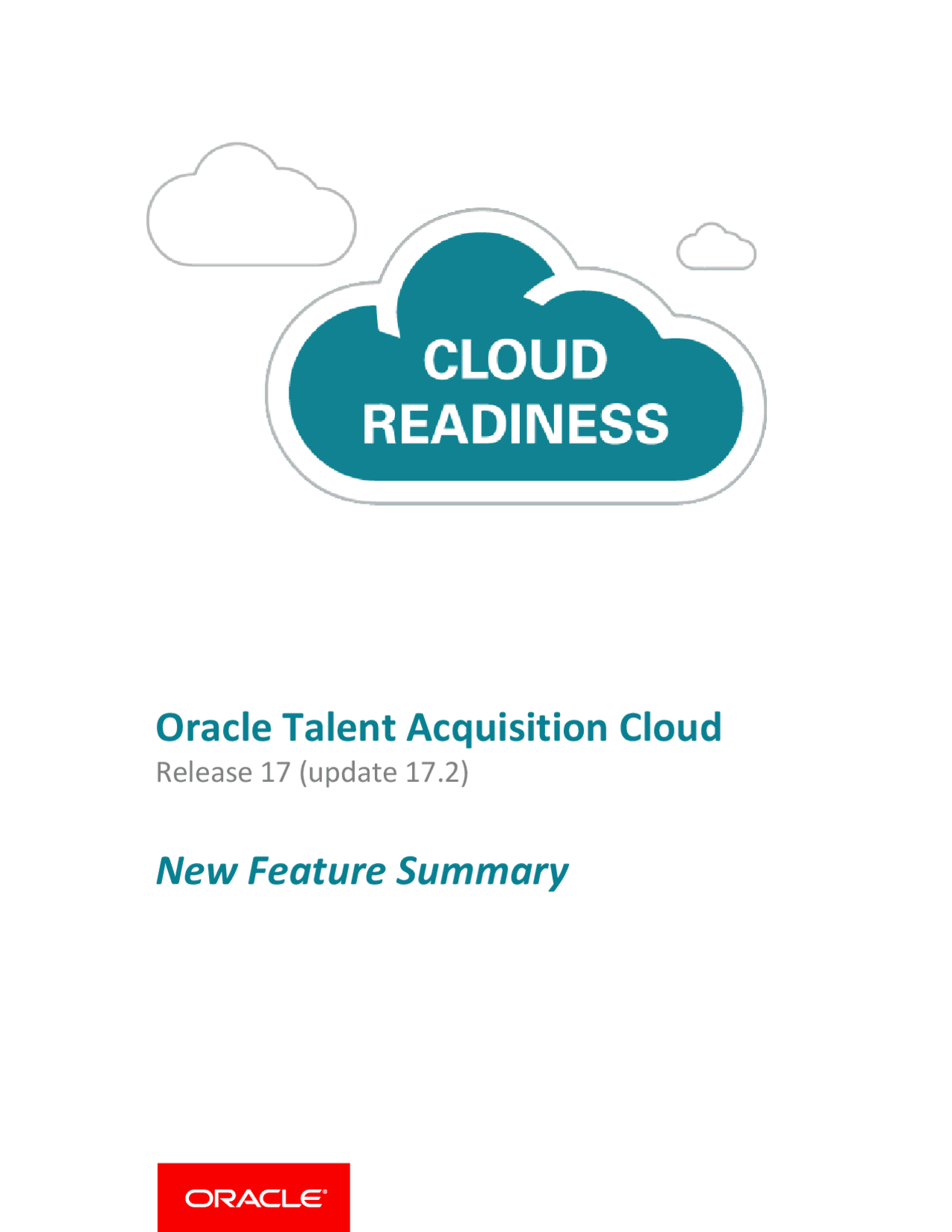 CLOUD READINESS

Oracle Talent Acquisition Cloud
Release 17 (update 17.2)

New Feature Summary

ORACLE